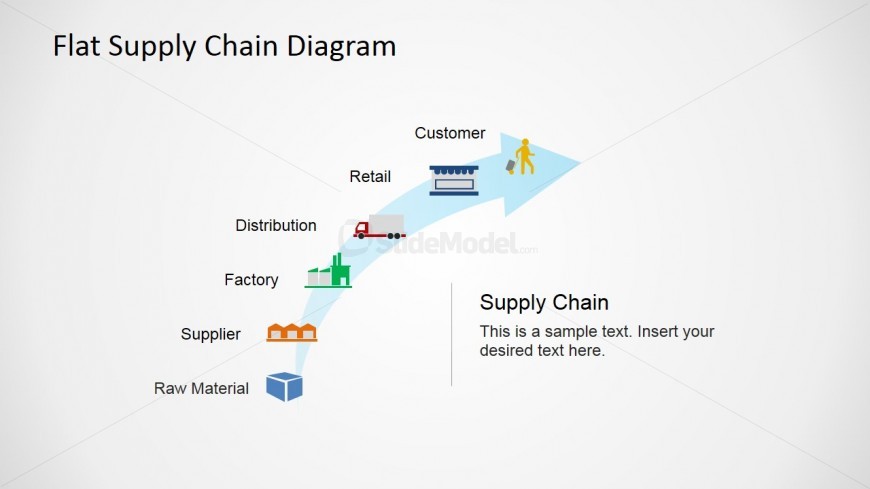 Flat Supply Chain Diagram

Customer

Retail

Distribution

SlideModel.com

Factory

Supplier

Raw Material

Supply Chain

This is a sample text. Insert your desired text here.